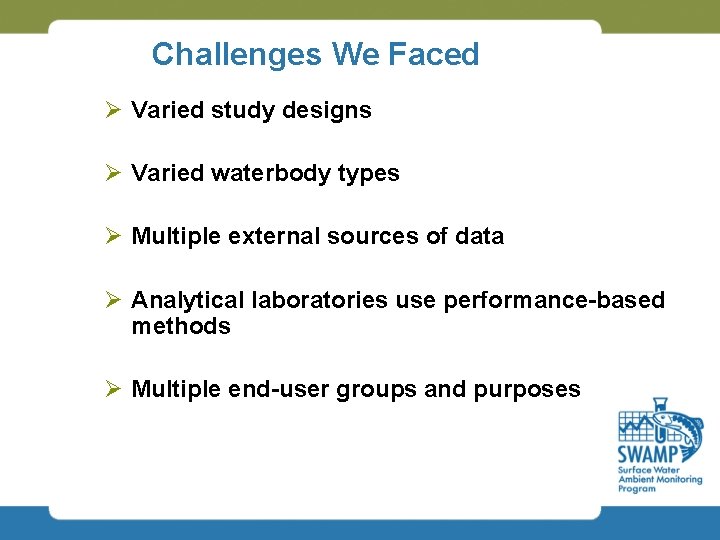 Challenges We Faced

➢ Varied study designs

➢ Varied waterbody types

➢ Multiple external sources of data

➢ Analytical laboratories use performance-based methods

➢ Multiple end-user groups and purposes

SWAMP
Surface Water Ambient Monitoring Program